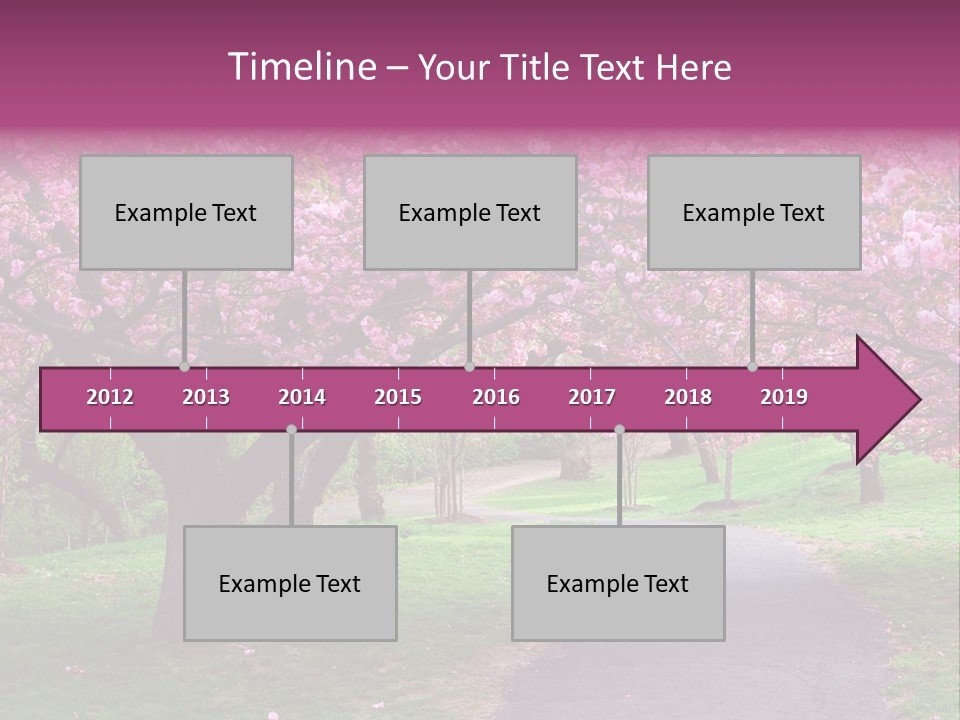 Timeline – Your Title Text Here

Example Text

Example Text

Example Text

2012 2013 2014 2015 2016 2017 2018 2019

Example Text

Example Text